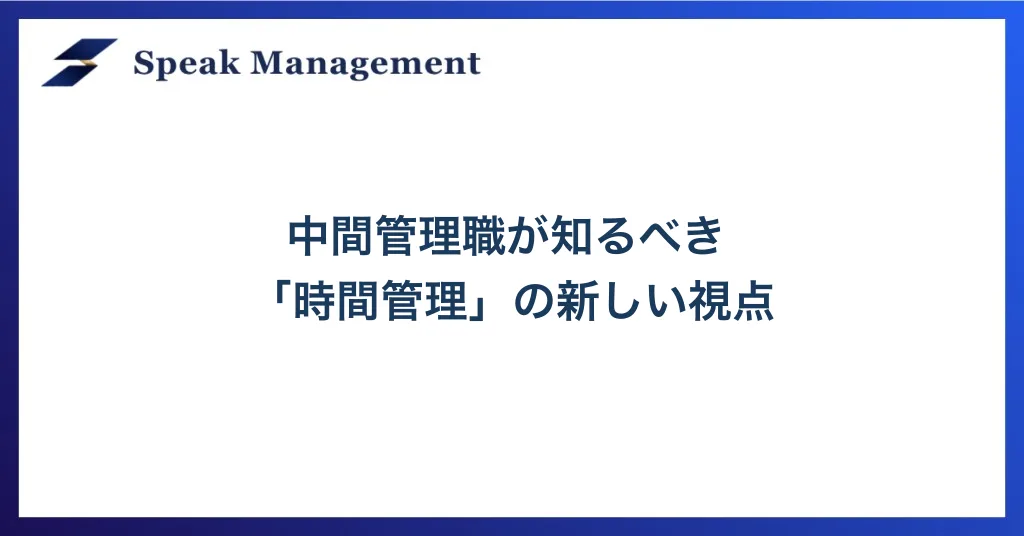 Speak Management

中間管理職が知るべき
「時間管理」の新しい視点